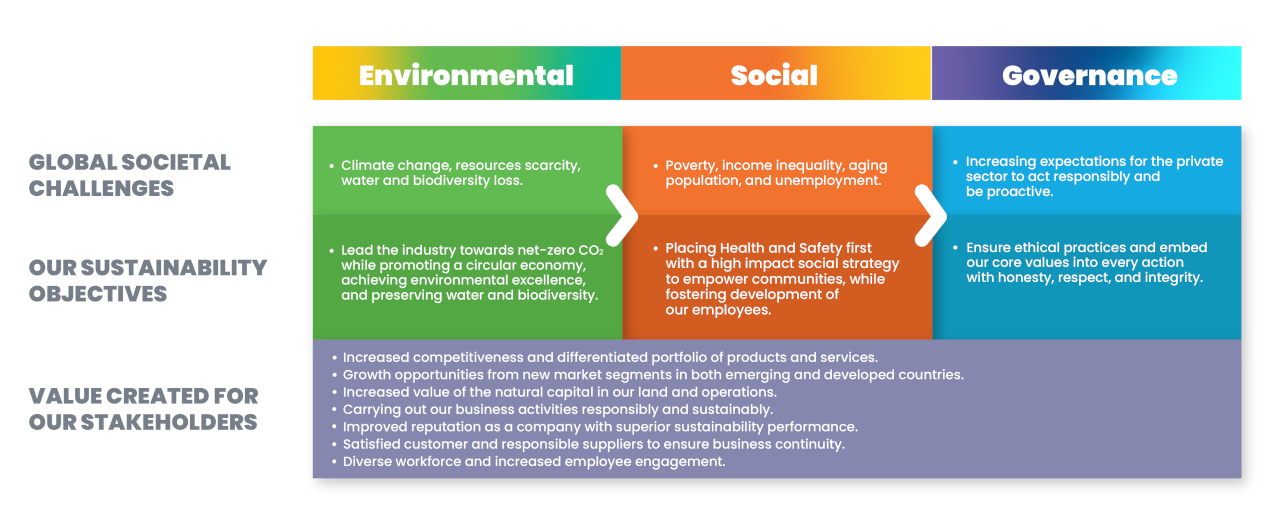 |  | Environmental | Social | Governance |
|---|---|---|---|
| GLOBAL SOCIETAL CHALLENGES | • Climate change, resources scarcity, water and biodiversity loss. | • Poverty, income inequality, aging population, and unemployment. | • Increasing expectations for the private sector to act responsibly and be proactive. |
| OUR SUSTAINABILITY OBJECTIVES | • Lead the industry towards net-zero $CO_2$ while promoting a circular economy, achieving environmental excellence, and preserving water and biodiversity. | • Placing Health and Safety first with a high impact social strategy to empower communities, while fostering development of our employees. | • Ensure ethical practices and embed our core values into every action with honesty, respect, and integrity. |

VALUE CREATED FOR OUR STAKEHOLDERS

• Increased competitiveness and differentiated portfolio of products and services.
• Growth opportunities from new market segments in both emerging and developed countries.
• Increased value of the natural capital in our land and operations.
• Carrying out our business activities responsibly and sustainably.
• Improved reputation as a company with superior sustainability performance.
• Satisfied customer and responsible suppliers to ensure business continuity.
• Diverse workforce and increased employee engagement.